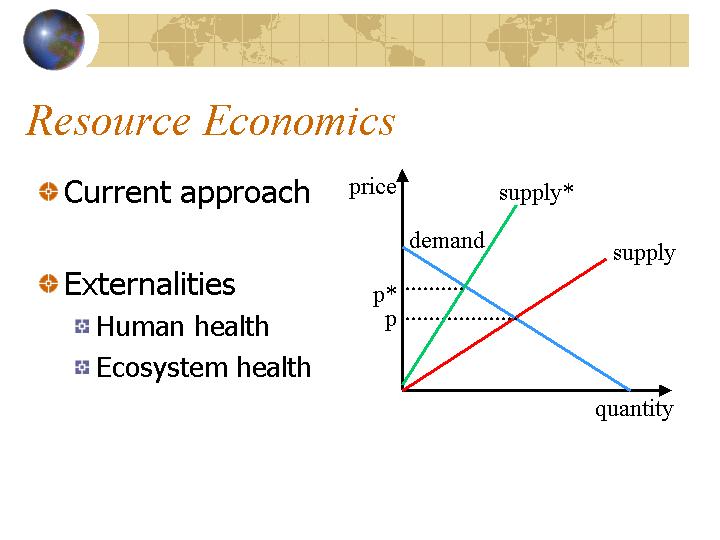 Resource Economics

Current approach

Externalities

Human health

Ecosystem health

price

supply*

demand

supply

p*

p

quantity